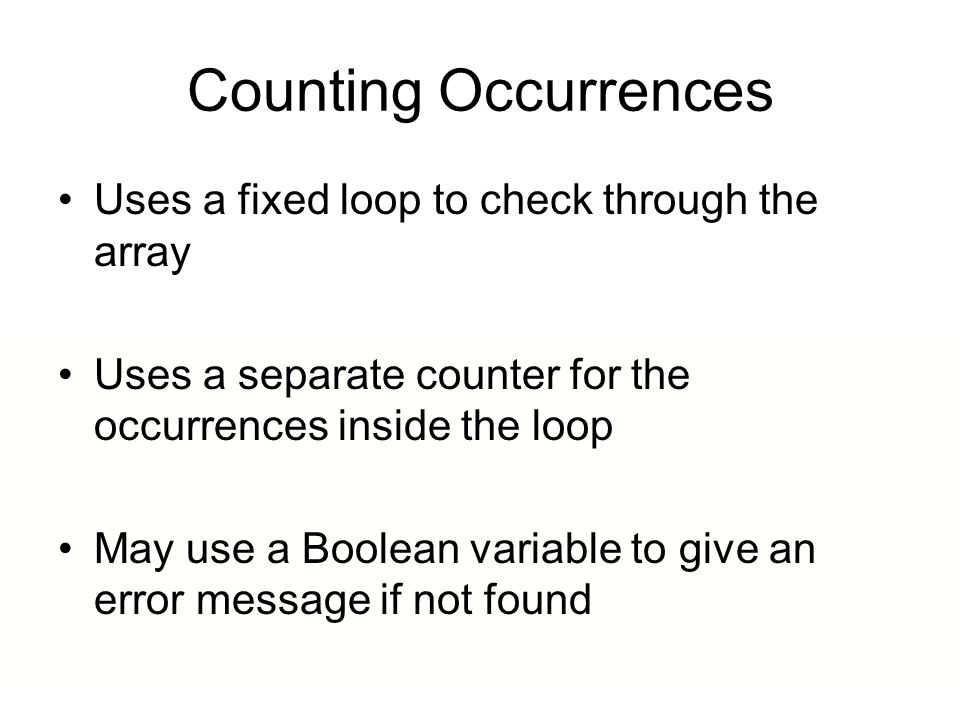 Counting Occurrences

• Uses a fixed loop to check through the array

• Uses a separate counter for the occurrences inside the loop

• May use a Boolean variable to give an error message if not found